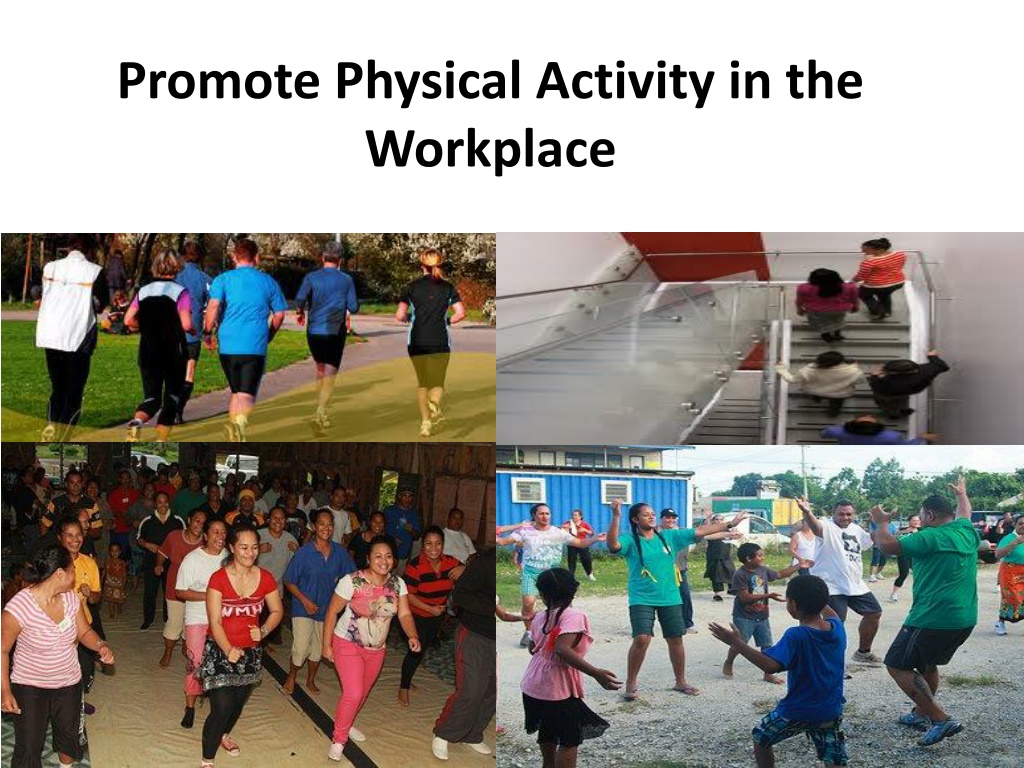 Promote Physical Activity in the Workplace